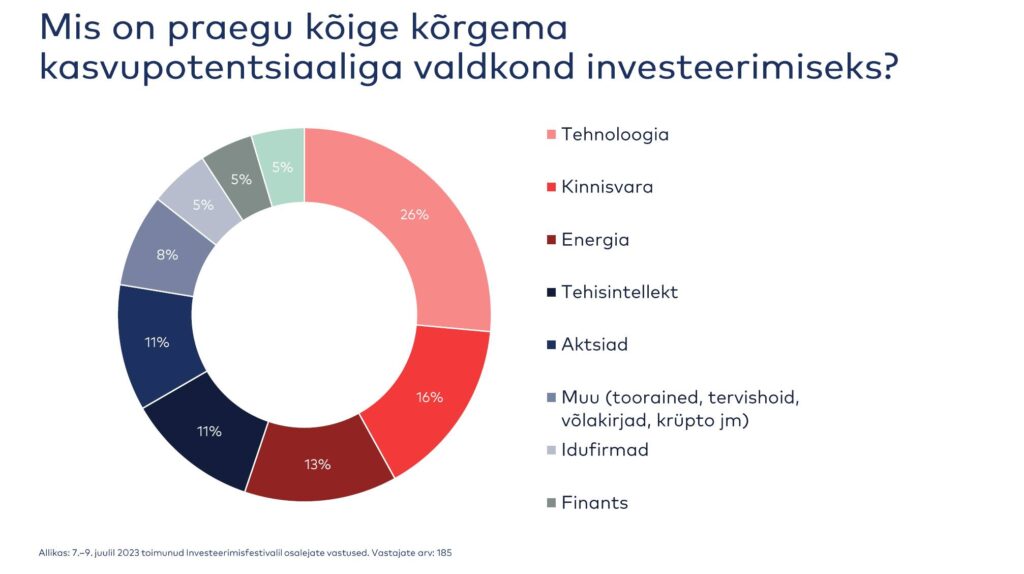 Mis on praegu kõige kõrgema kasvupotentsiaaliga valdkond investeerimiseks?

26%
16%
13%
11%
11%
8%
5%
5%
5%

Tehnoloogia
Kinnisvara
Energia
Tehisintellekt
Aktsiad
Muu (toorained, tervishoid, võlakirjad, krüpto jm)
Idufirmad
Finants

Allikas: 7.–9. juulil 2023 toimunud Investeerimisfestivalil osalejate vastused. Vastajate arv: 185